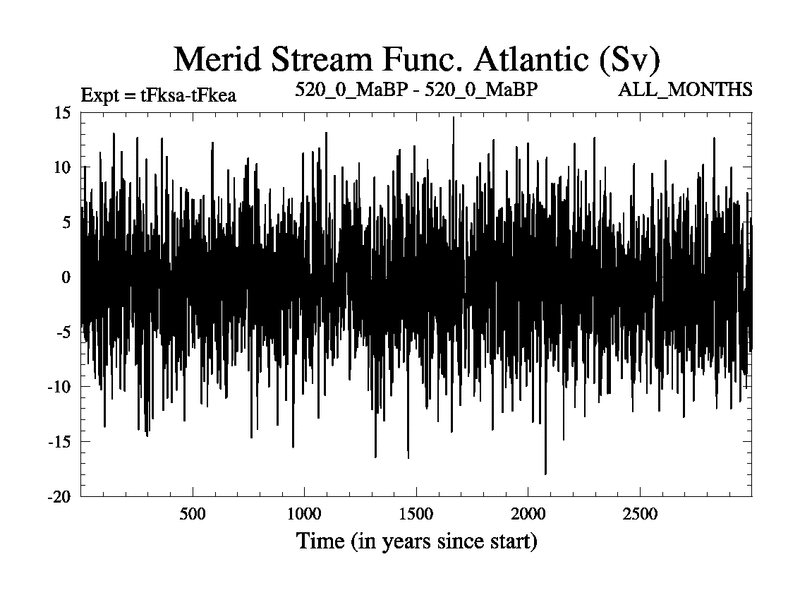 Merid Stream Func. Atlantic (Sv)

Expt = tFksa-tFkea

520_0_MaBP - 520_0_MaBP

ALL_MONTHS

15
10
5
0
-5
-10
-15
-20

500
1000
1500
2000
2500

Time (in years since start)